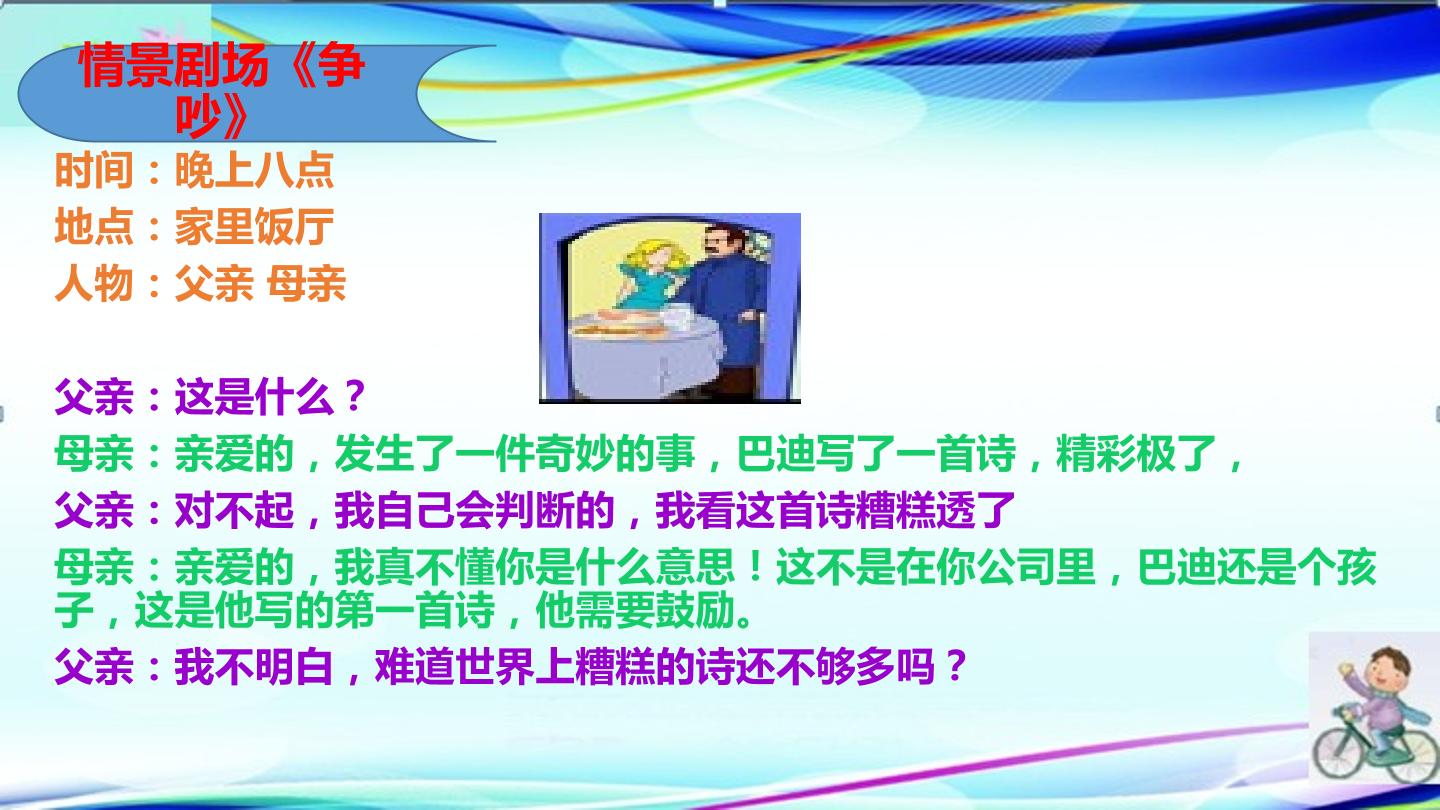 情景剧场《争吵》

时间：晚上八点
地点：家里饭厅
人物：父亲 母亲

父亲：这是什么？
母亲：亲爱的，发生了一件奇妙的事，巴迪写了一首诗，精彩极了，
父亲：对不起，我自己会判断的，我看这首诗糟糕透了
母亲：亲爱的，我真不懂你是什么意思！这不是在你公司里，巴迪还是个孩子，这是他写的第一首诗，他需要鼓励。
父亲：我不明白，难道世界上糟糕的诗还不够多吗？